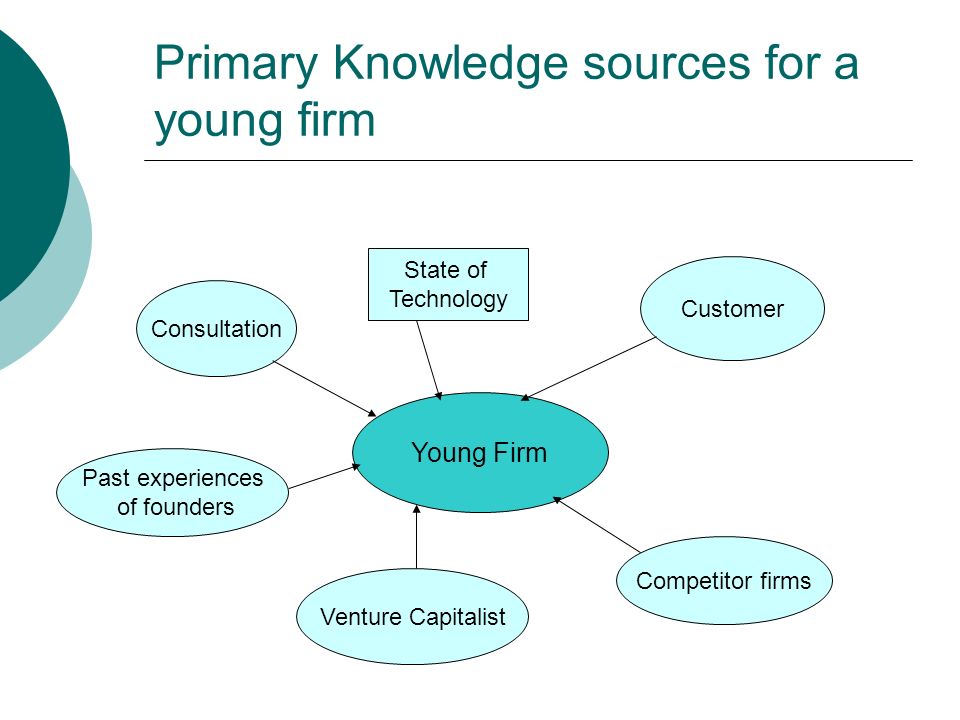 Primary Knowledge sources for a young firm

State of Technology

Consultation

Customer

Young Firm

Past experiences of founders

Venture Capitalist

Competitor firms